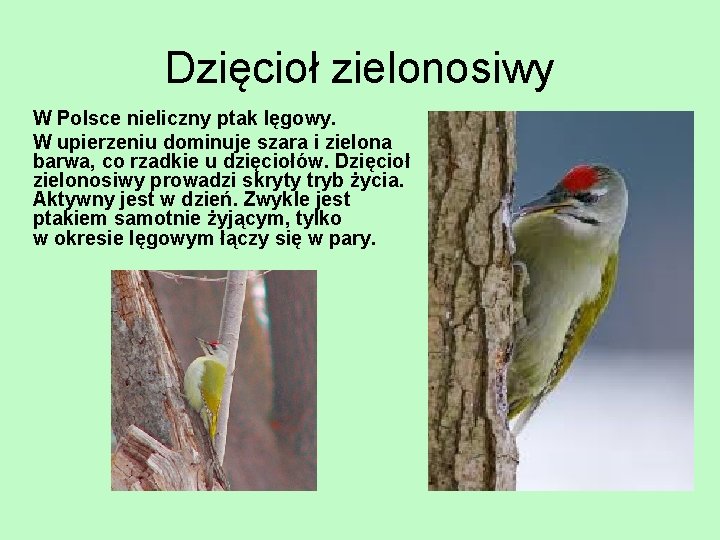 Dzięcioł zielonosiwy

W Polsce nieliczny ptak lęgowy.

W upierzeniu dominuje szara i zielona barwa, co rzadkie u dzięciołów. Dzięcioł zielonosiwy prowadzi skryty tryb życia. Aktywny jest w dzień. Zwykle jest ptakiem samotnie żyjącym, tylko w okresie lęgowym łączy się w pary.